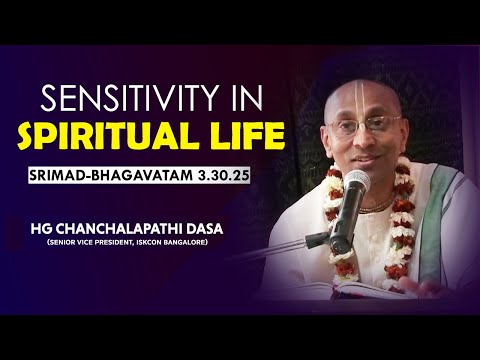 SENSITIVITY IN
SPIRITUAL LIFE

SRIMAD-BHAGAVATAM 3.30.25

HG CHANCHALAPATHI DASA
(SENIOR VICE PRESIDENT, ISKCON BANGALORE)